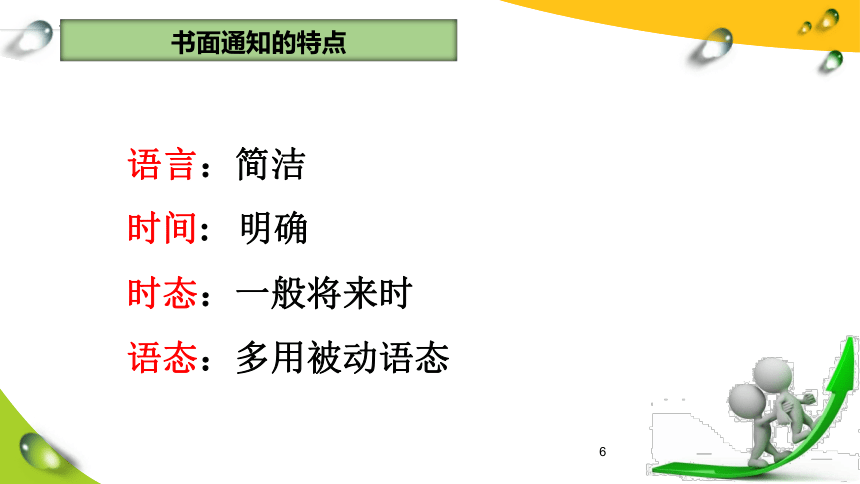 书面通知的特点

语言：简洁

时间： 明确

时态：一般将来时

语态：多用被动语态

6